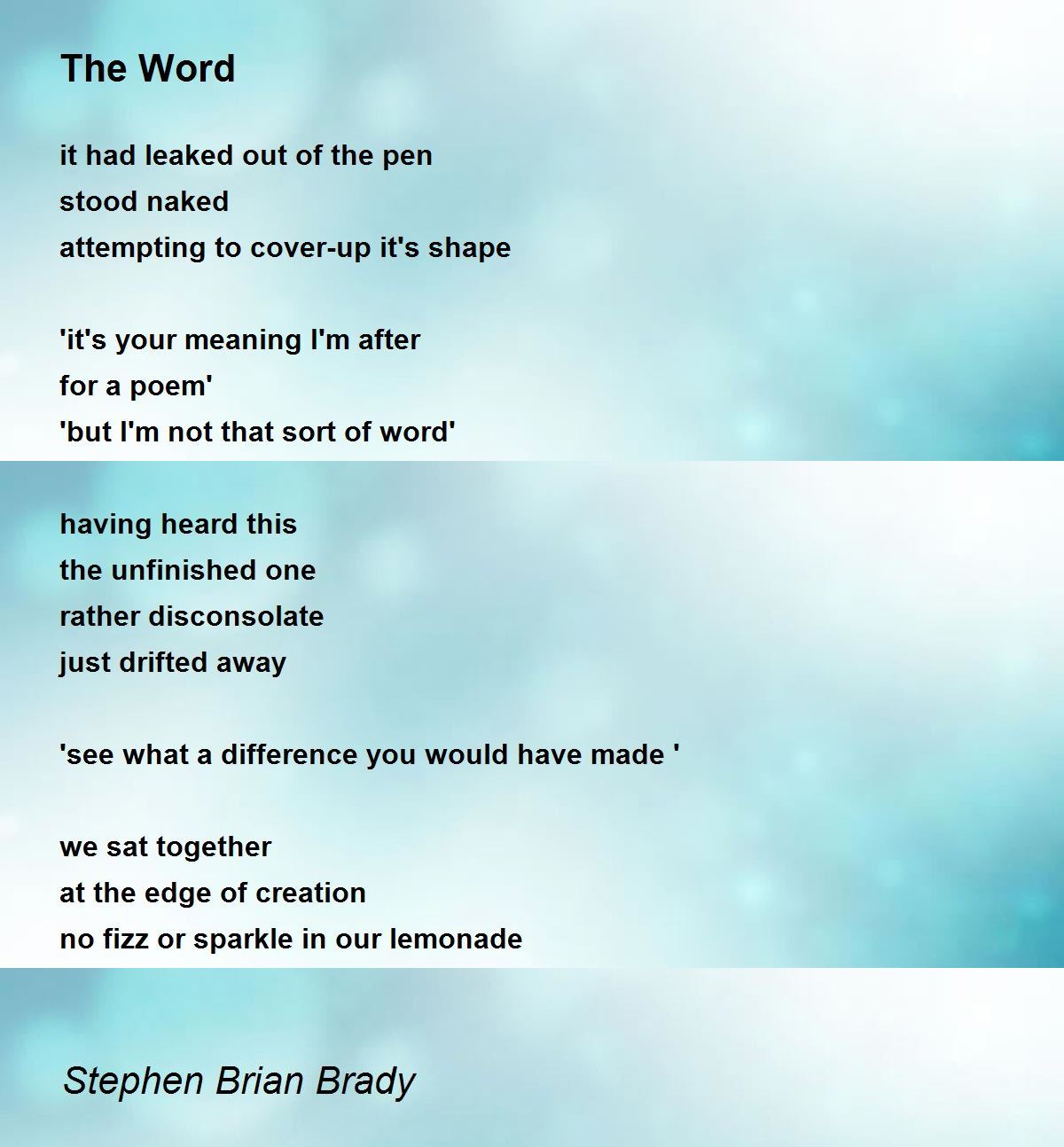 The Word

it had leaked out of the pen
stood naked
attempting to cover-up it's shape

'it's your meaning I'm after
for a poem'
'but I'm not that sort of word'

having heard this
the unfinished one
rather disconsolate
just drifted away

'see what a difference you would have made '

we sat together
at the edge of creation
no fizz or sparkle in our lemonade

Stephen Brian Brady